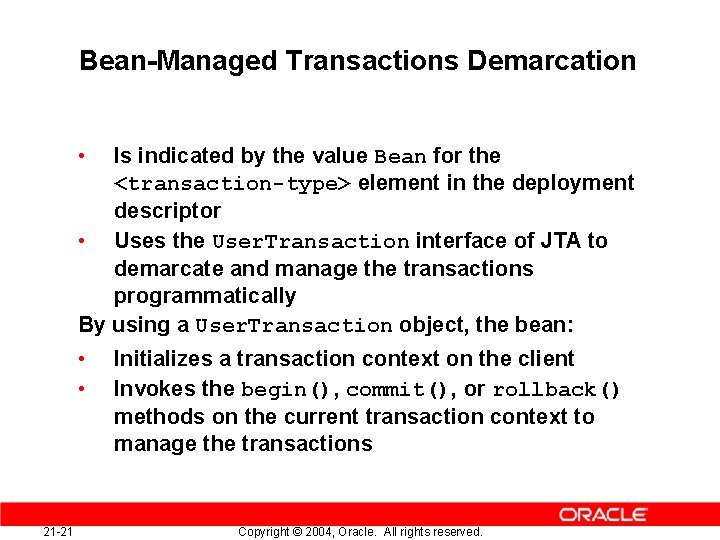 Bean-Managed Transactions Demarcation

• Is indicated by the value Bean for the <transaction-type> element in the deployment descriptor
• Uses the UserTransaction interface of JTA to demarcate and manage the transactions programmatically

By using a UserTransaction object, the bean:

• Initializes a transaction context on the client
• Invokes the begin(), commit(), or rollback() methods on the current transaction context to manage the transactions

ORACLE

21-21

Copyright © 2004, Oracle. All rights reserved.